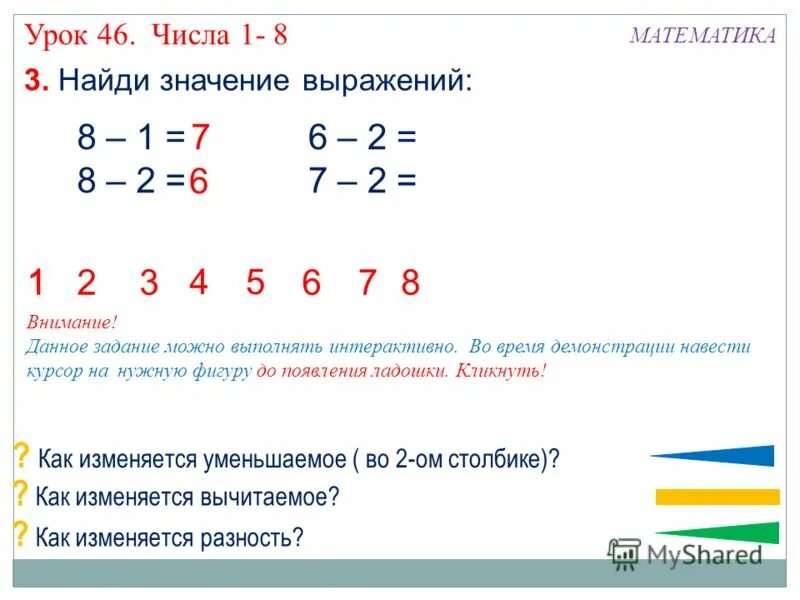 Урок 46. Числа 1- 8

МАТЕМАТИКА

3. Найди значение выражений:

8 – 1 = 7
8 – 2 = 6

6 – 2 =
7 – 2 =

1 2 3 4 5 6 7 8

Внимание!
Данное задание можно выполнять интерактивно. Во время демонстрации навести курсор на нужную фигуру до появления ладошки. Кликнуть!

? Как изменяется уменьшаемое ( во 2-ом столбике)?
? Как изменяется вычитаемое?
? Как изменяется разность?

MyShared